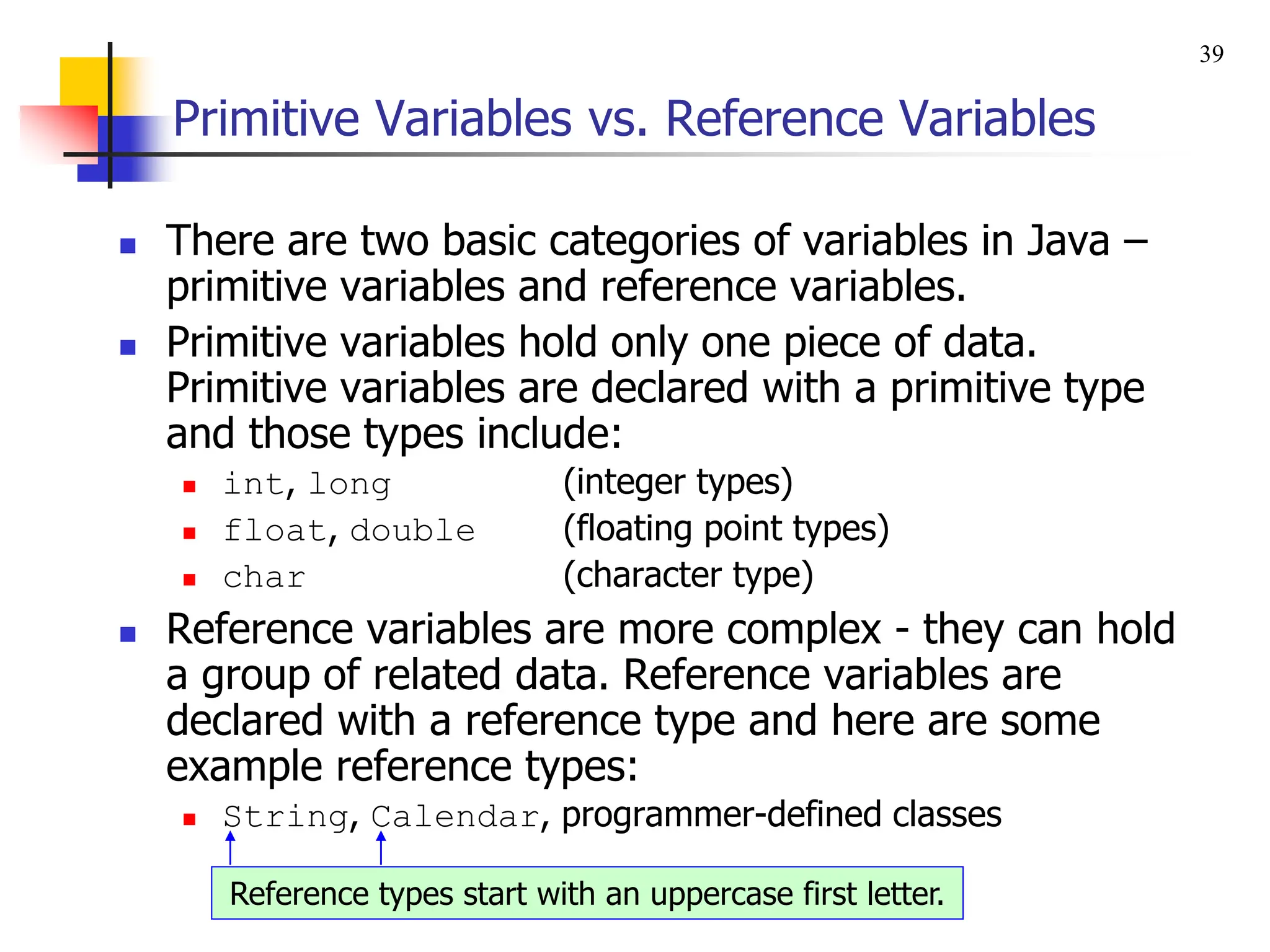 39

Primitive Variables vs. Reference Variables

There are two basic categories of variables in Java – primitive variables and reference variables.

Primitive variables hold only one piece of data. Primitive variables are declared with a primitive type and those types include:

int, long (integer types)

float, double (floating point types)

char (character type)

Reference variables are more complex - they can hold a group of related data. Reference variables are declared with a reference type and here are some example reference types:

String, Calendar, programmer-defined classes

Reference types start with an uppercase first letter.